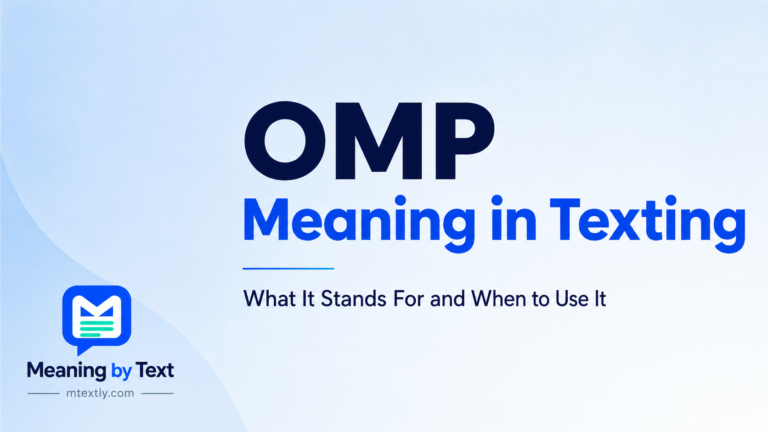 OMP
Meaning in Texting

What It Stands For and When to Use It

Meaning by Text
mtextly.com